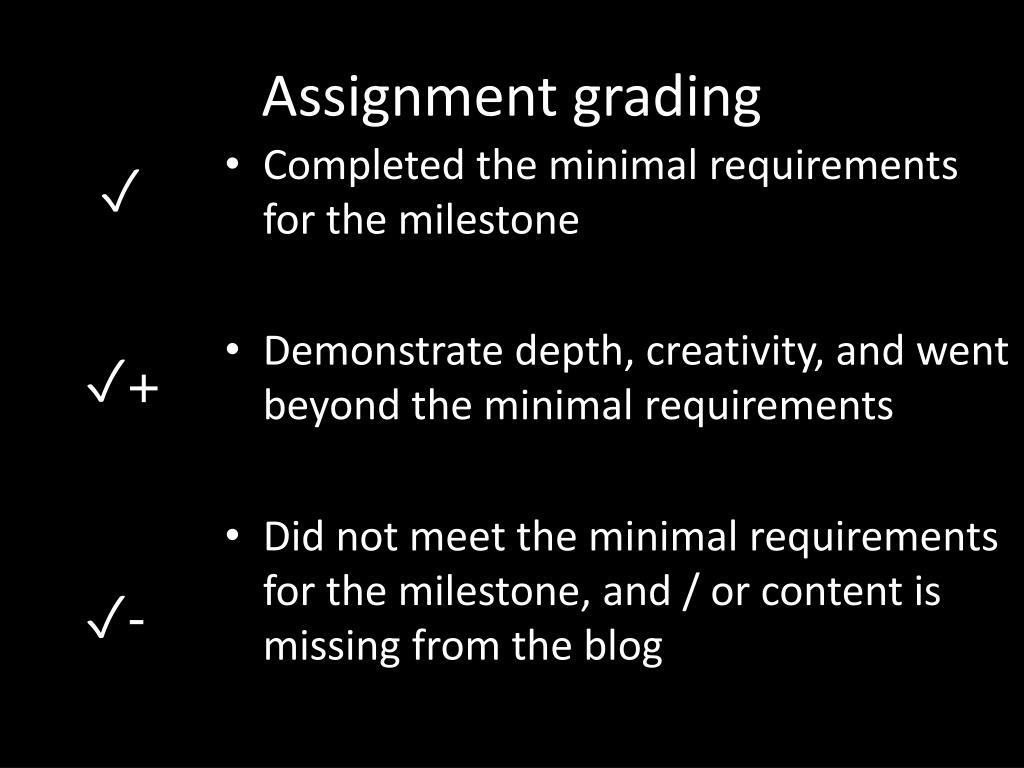 Assignment grading

✓

• Completed the minimal requirements for the milestone

✓+

• Demonstrate depth, creativity, and went beyond the minimal requirements

✓-

• Did not meet the minimal requirements for the milestone, and / or content is missing from the blog